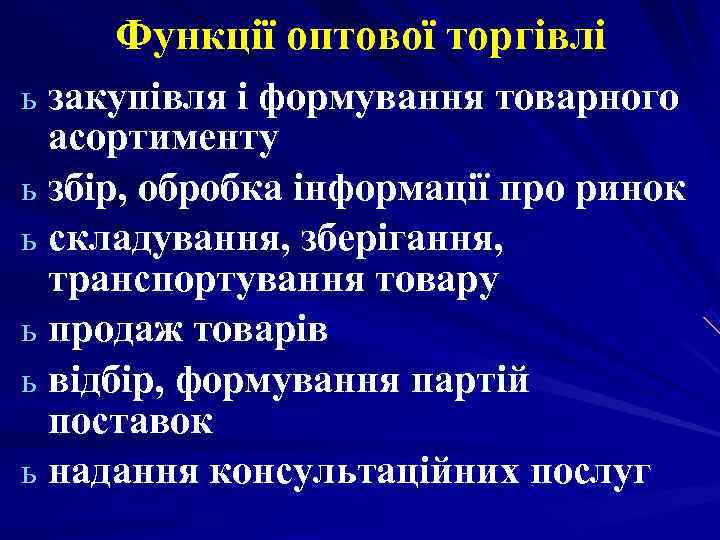 Функції оптової торгівлі

ь закупівля і формування товарного асортименту

ь збір, обробка інформації про ринок

ь складування, зберігання, транспортування товару

ь продаж товарів

ь відбір, формування партій поставок

ь надання консультаційних послуг